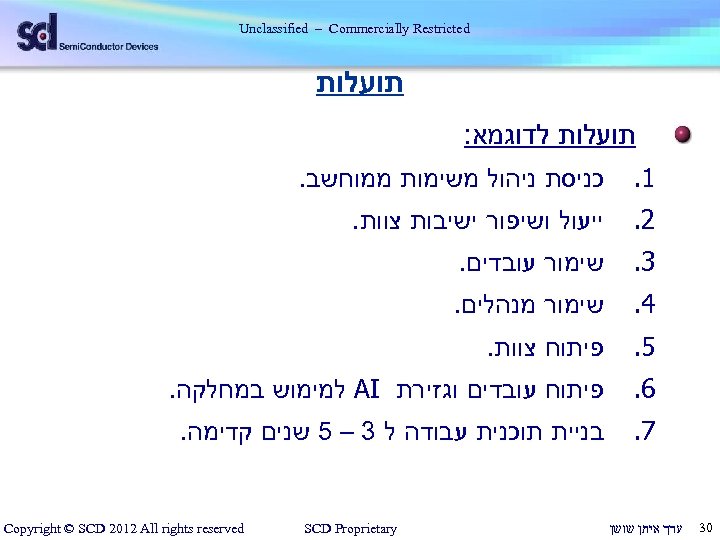 scd SemiConductor Devices

Unclassified – Commercially Restricted

תועלות

תועלות לדוגמא:

1. כניסת ניהול משימות ממוחשב.
2. ייעול ושיפור ישיבות צוות.
3. שימור עובדים.
4. שימור מנהלים.
5. פיתוח צוות.
6. פיתוח עובדים וגזירת AI למימוש במחלקה.
7. בניית תוכנית עבודה ל 3 – 5 שנים קדימה.

Copyright © SCD 2012 All rights reserved SCD Proprietary ערך איתן שושן 30